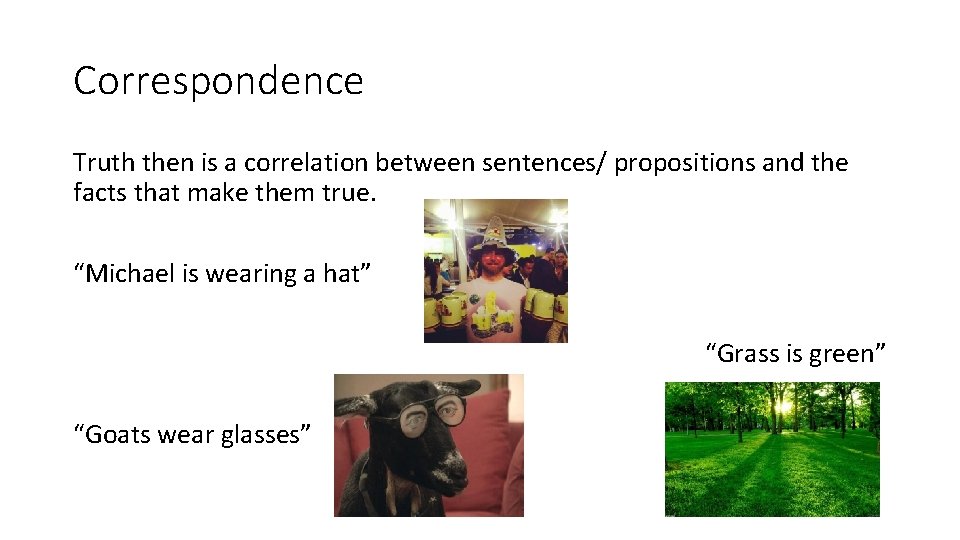 Correspondence

Truth then is a correlation between sentences/ propositions and the facts that make them true.

“Michael is wearing a hat”

“Grass is green”

“Goats wear glasses”